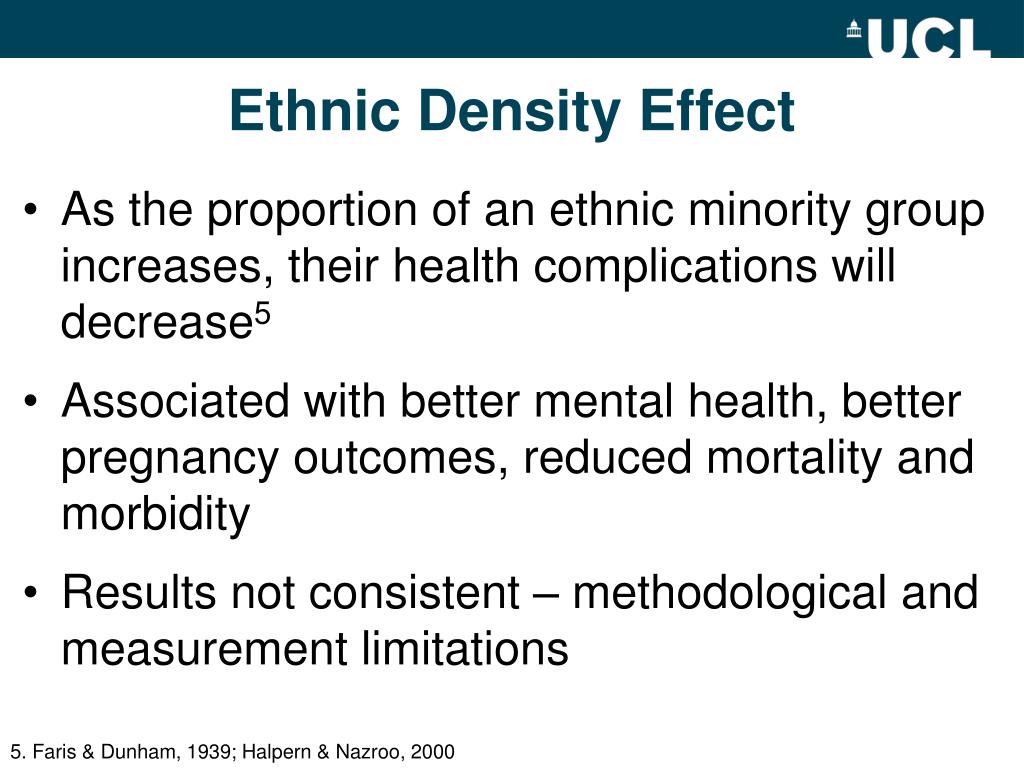 UCL

Ethnic Density Effect

• As the proportion of an ethnic minority group increases, their health complications will decrease$^5$

• Associated with better mental health, better pregnancy outcomes, reduced mortality and morbidity

• Results not consistent – methodological and measurement limitations

5. Faris & Dunham, 1939; Halpern & Nazroo, 2000